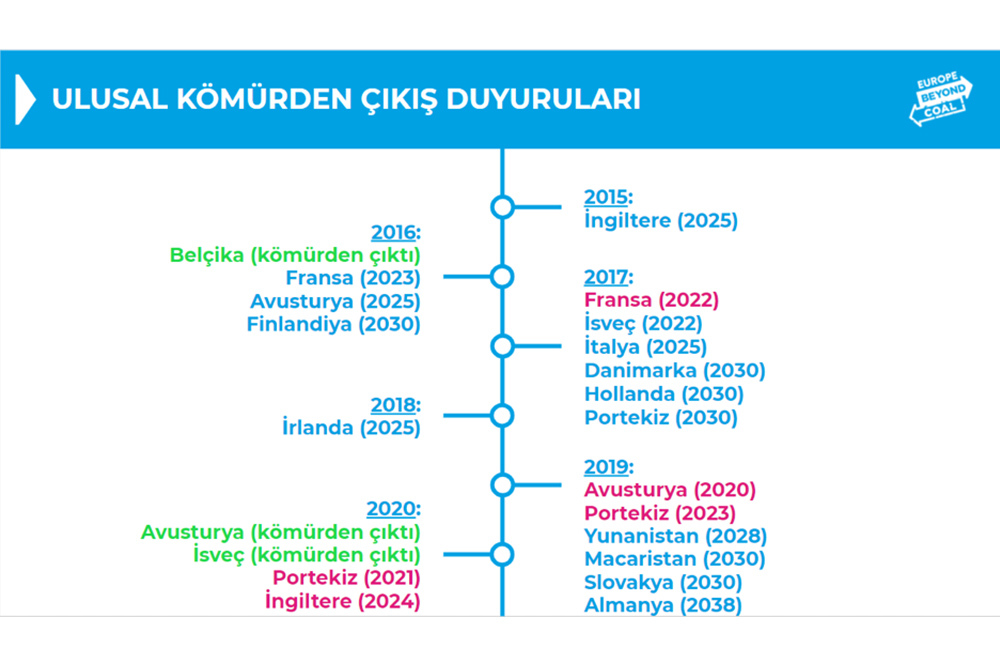 ULUSAL KÖMÜRDEN ÇIKIŞ DUYURULARI

EUROPE BEYOND COAL

2015:
İngiltere (2025)

2016:
Belçika (kömürden çıktı)
Fransa (2023)
Avusturya (2025)
Finlandiya (2030)

2017:
Fransa (2022)
İsveç (2022)
İtalya (2025)
Danimarka (2030)
Hollanda (2030)
Portekiz (2030)

2018:
İrlanda (2025)

2019:
Avusturya (2020)
Portekiz (2023)
Yunanistan (2028)
Macaristan (2030)
Slovakya (2030)
Almanya (2038)

2020:
Avusturya (kömürden çıktı)
İsveç (kömürden çıktı)
Portekiz (2021)
İngiltere (2024)